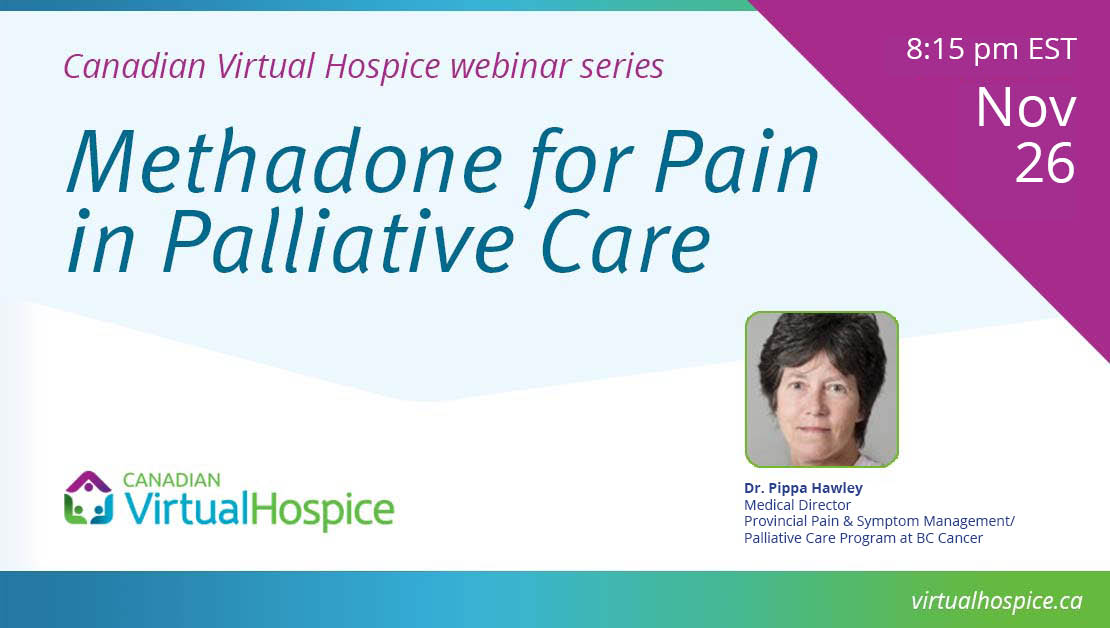 Canadian Virtual Hospice webinar series

8:15 pm EST

Nov 26

Methadone for Pain in Palliative Care

CANADIAN VirtualHospice

Dr. Pippa Hawley
Medical Director
Provincial Pain & Symptom Management/
Palliative Care Program at BC Cancer

virtualhospice.ca